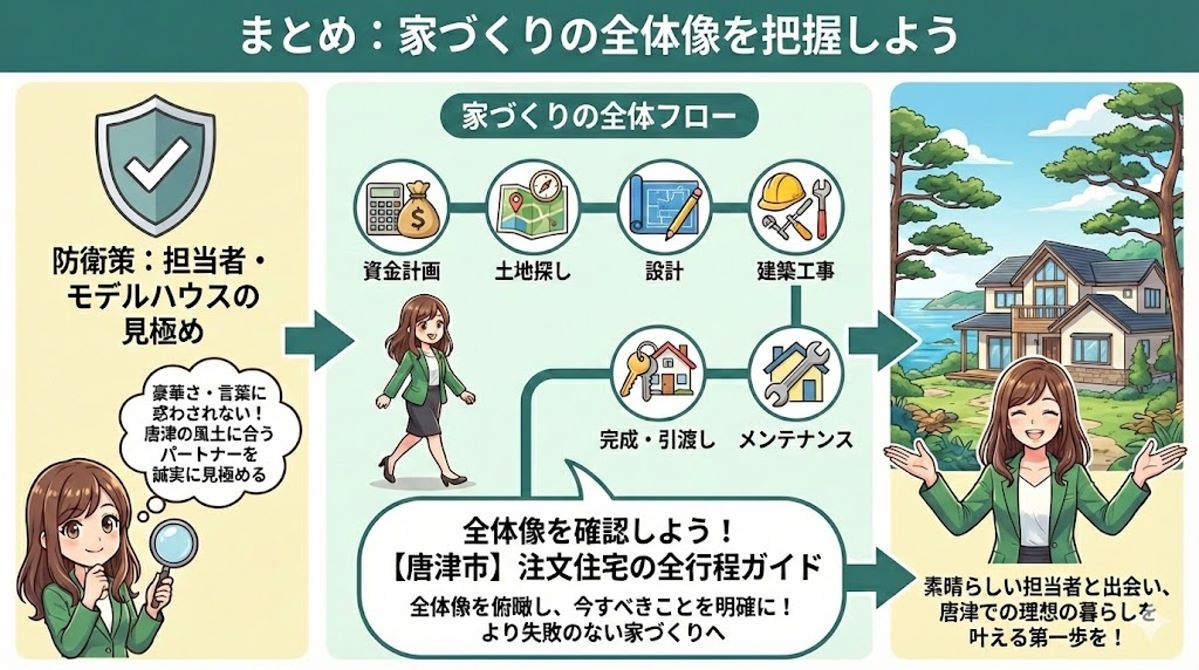 まとめ：家づくりの全体像を把握しよう

防衛策：担当者・モデルハウスの見極め

豪華さ・言葉に惑わされない！唐津の風土に合うパートナーを誠実に見極める

家づくりの全体フロー

資金計画

土地探し

設計

建築工事

完成・引渡し

メンテナンス

全体像を確認しよう！
【唐津市】注文住宅の全行程ガイド

全体像を俯瞰し、今すべきことを明確に！
より失敗のない家づくりへ

素晴らしい担当者と出会い、唐津での理想の暮らしを叶える第一歩を！